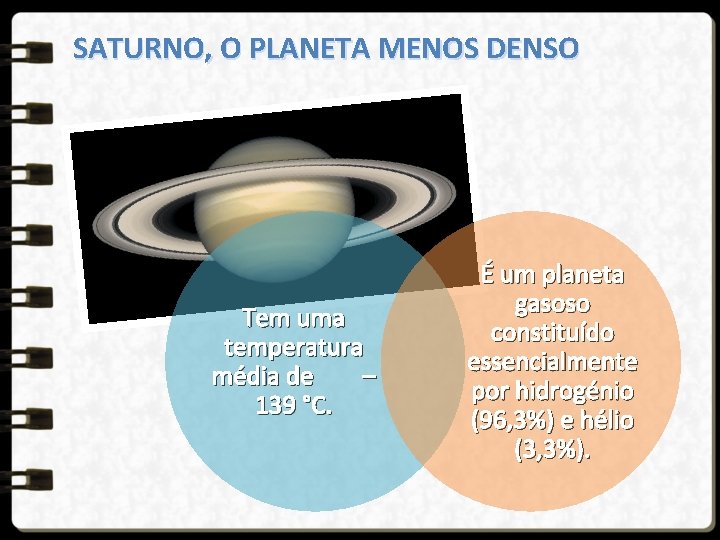 SATURNO, O PLANETA MENOS DENSO

Tem uma temperatura média de – 139 °C.

É um planeta gasoso constituído essencialmente por hidrogénio (96,3%) e hélio (3,3%).